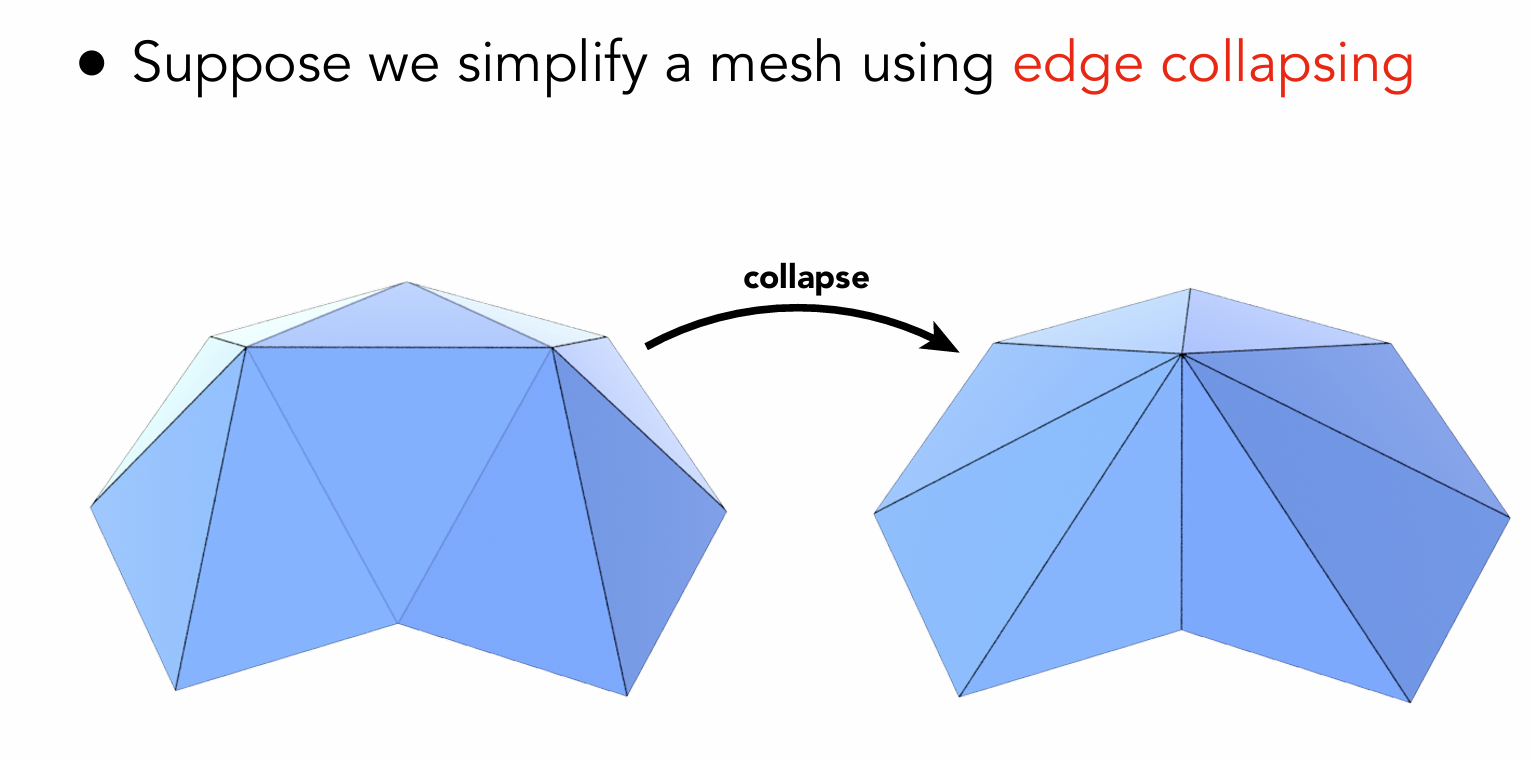 • Suppose we simplify a mesh using edge collapsing

collapse